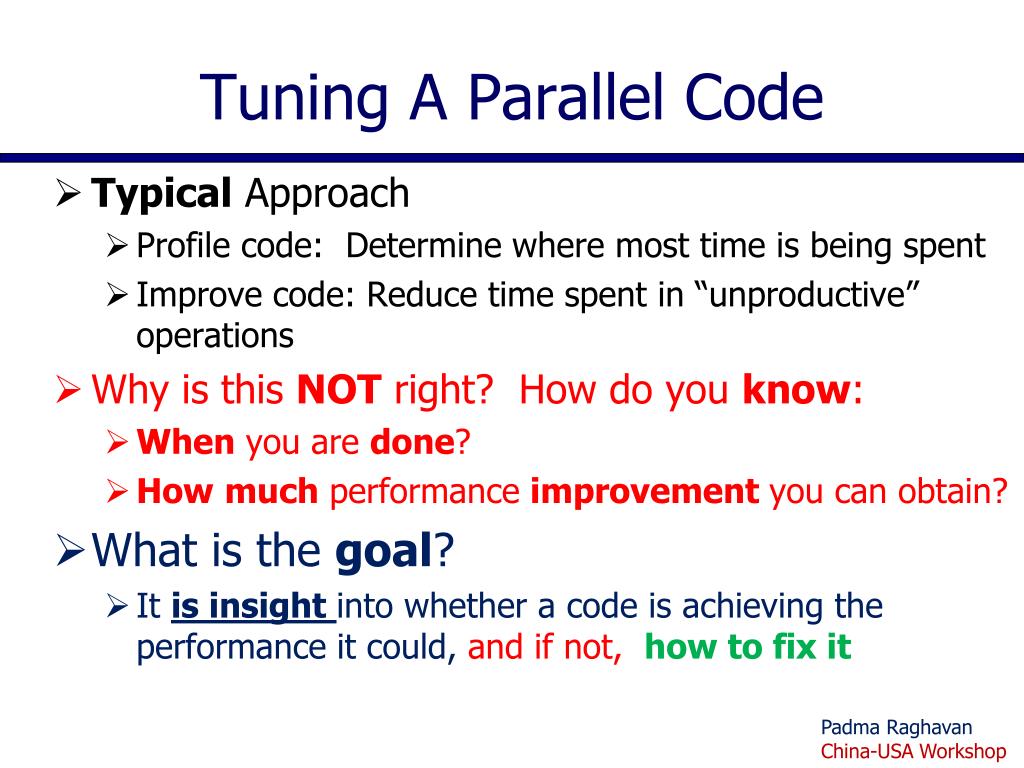 Tuning A Parallel Code

➢ Typical Approach

➢ Profile code: Determine where most time is being spent

➢ Improve code: Reduce time spent in “unproductive” operations

➢ Why is this NOT right? How do you know:

➢ When you are done?

➢ How much performance improvement you can obtain?

➢ What is the goal?

➢ It is insight into whether a code is achieving the performance it could, and if not, how to fix it

Padma Raghavan
China-USA Workshop